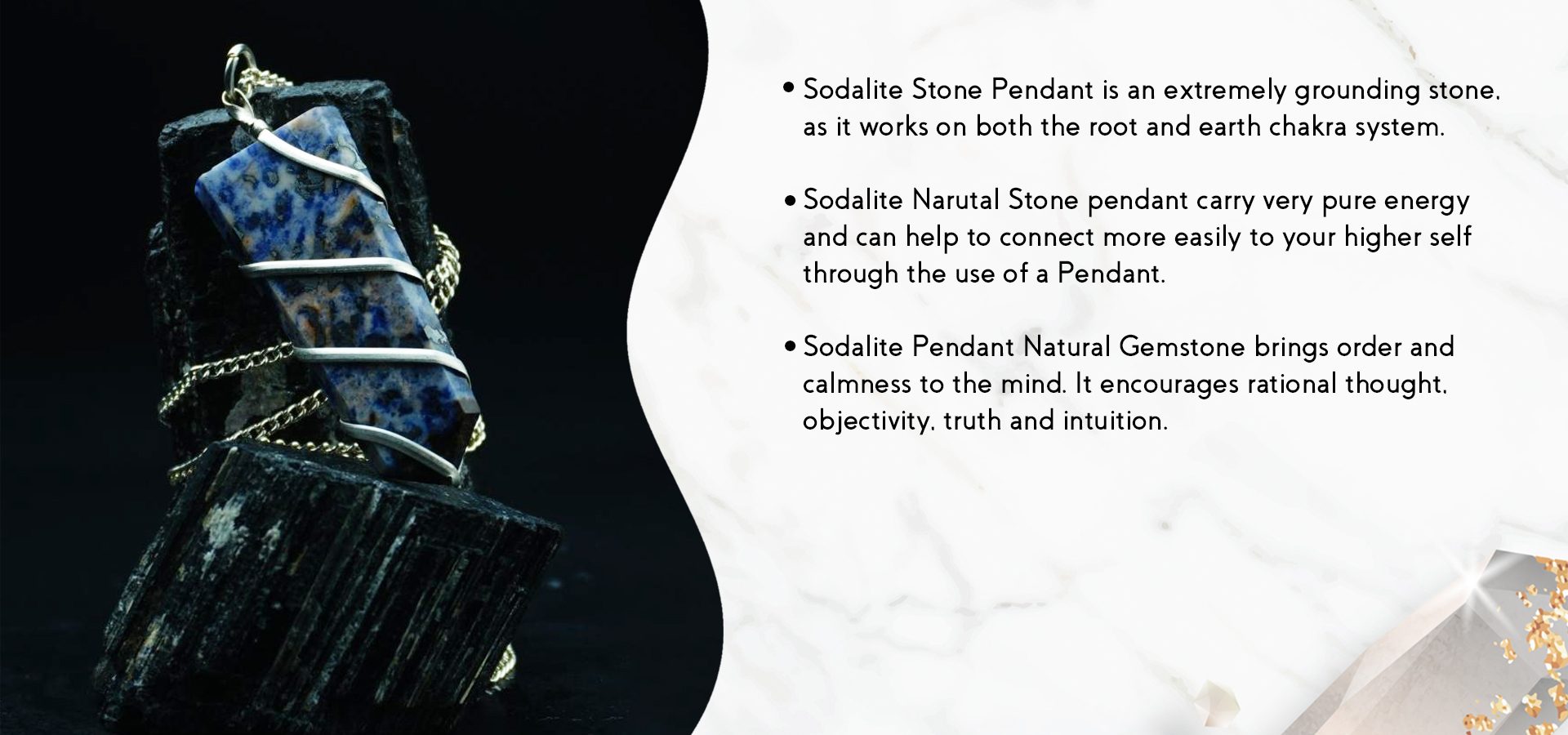 • Sodalite Stone Pendant is an extremely grounding stone, as it works on both the root and earth chakra system.

• Sodalite Narutal Stone pendant carry very pure energy and can help to connect more easily to your higher self through the use of a Pendant.

• Sodalite Pendant Natural Gemstone brings order and calmness to the mind. It encourages rational thought, objectivity, truth and intuition.